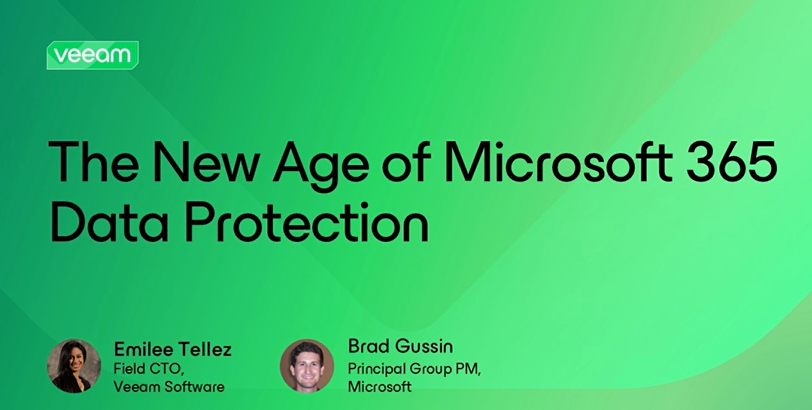 veeam

The New Age of Microsoft 365 Data Protection

Emilee Tellez
Field CTO,
Veeam Software

Brad Gussin
Principal Group PM,
Microsoft